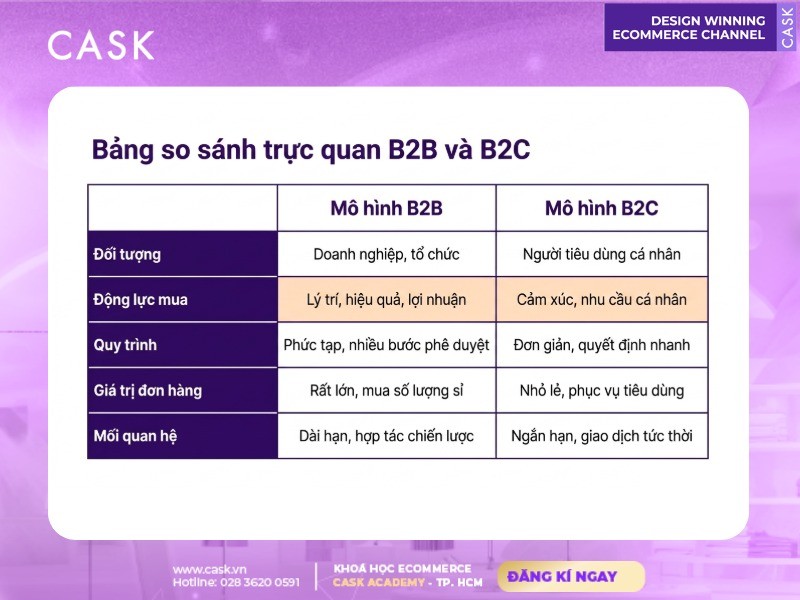 CASK

DESIGN WINNING ECOMMERCE CHANNEL

CASK

Bảng so sánh trực quan B2B và B2C

| | Mô hình B2B | Mô hình B2C |
|---|---|---|
| Đối tượng | Doanh nghiệp, tổ chức | Người tiêu dùng cá nhân |
| Động lực mua | Lý trí, hiệu quả, lợi nhuận | Cảm xúc, nhu cầu cá nhân |
| Quy trình | Phức tạp, nhiều bước phê duyệt | Đơn giản, quyết định nhanh |
| Giá trị đơn hàng | Rất lớn, mua số lượng sỉ | Nhỏ lẻ, phục vụ tiêu dùng |
| Mối quan hệ | Dài hạn, hợp tác chiến lược | Ngắn hạn, giao dịch tức thời |

www.cask.vn
Hotline: 028 3620 0591

KHOÁ HỌC ECOMMERCE
CASK ACADEMY - TP. HCM

ĐĂNG KÍ NGAY